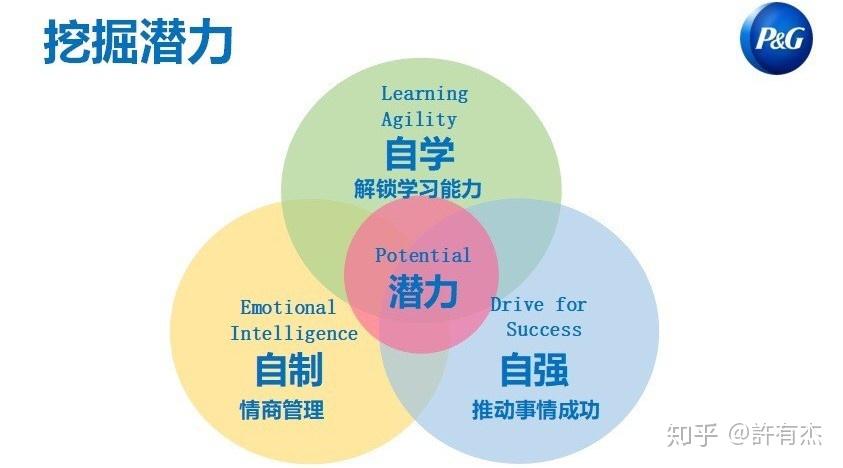 挖掘潜力

P&G

Learning Agility
自学
解锁学习能力

Potential
潜力

Emotional Intelligence
自制
情商管理

Drive for Success
自强
推动事情成功

知乎 @許有杰